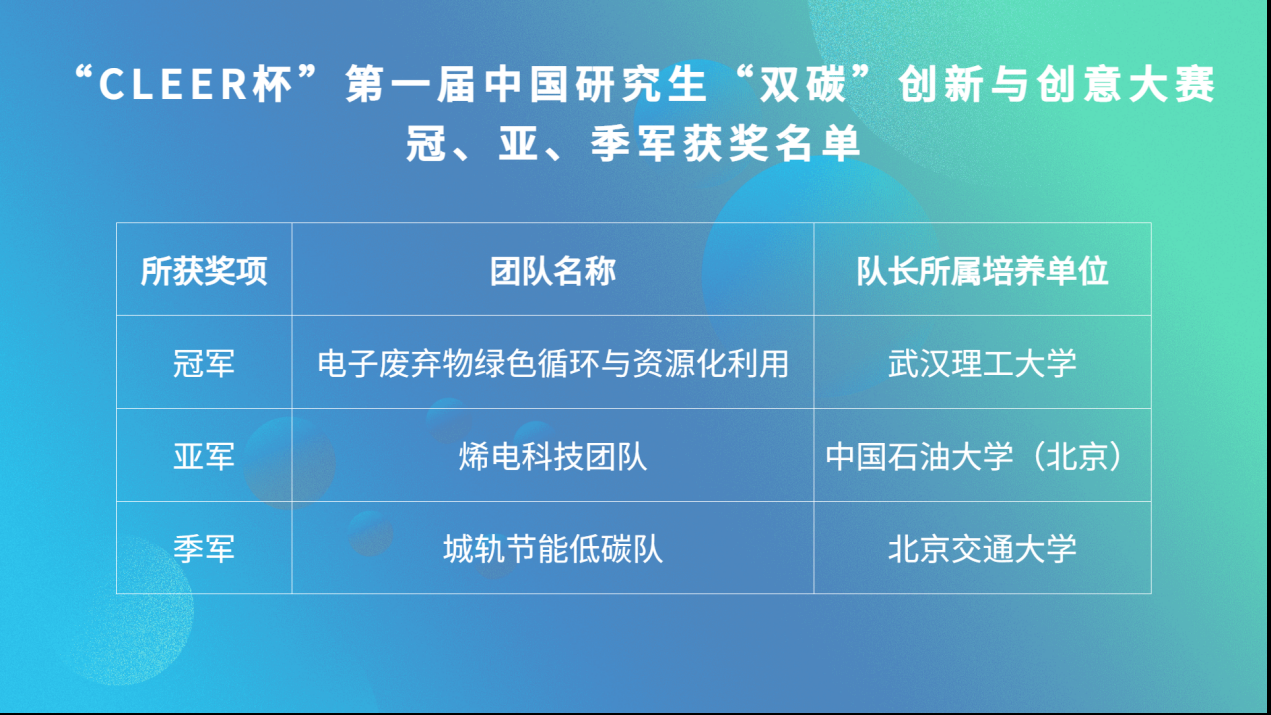 “CLEER杯”第一届中国研究生“双碳”创新与创意大赛
冠、亚、季军获奖名单

| 所获奖项 | 团队名称 | 队长所属培养单位 |
|---|---|---|
| 冠军 | 电子废弃物绿色循环与资源化利用 | 武汉理工大学 |
| 亚军 | 烯电科技团队 | 中国石油大学（北京） |
| 季军 | 城轨节能低碳队 | 北京交通大学 |